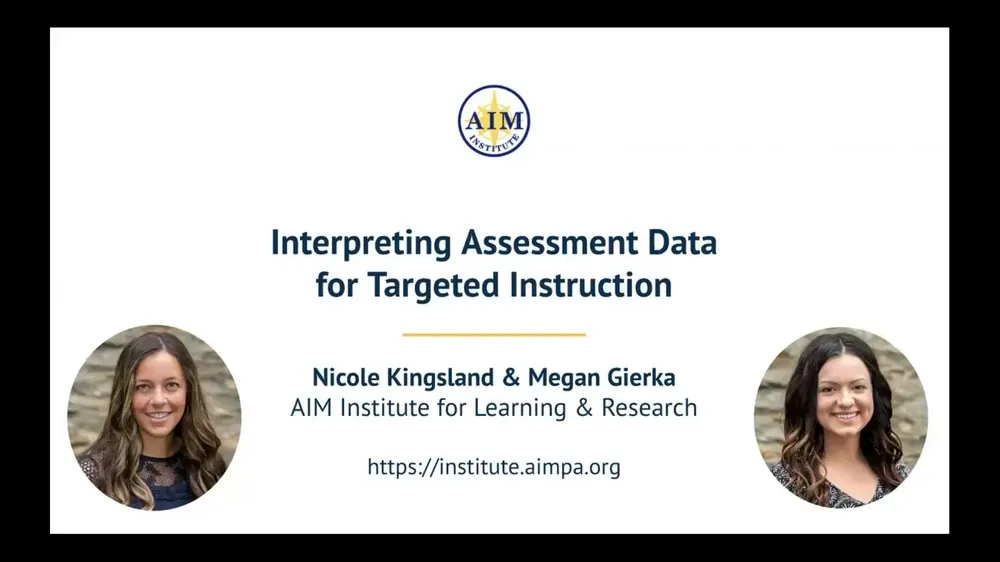 AIM
INSTITUTE

Interpreting Assessment Data for Targeted Instruction

Nicole Kingsland & Megan Gierka
AIM Institute for Learning & Research

https://institute.aimpa.org